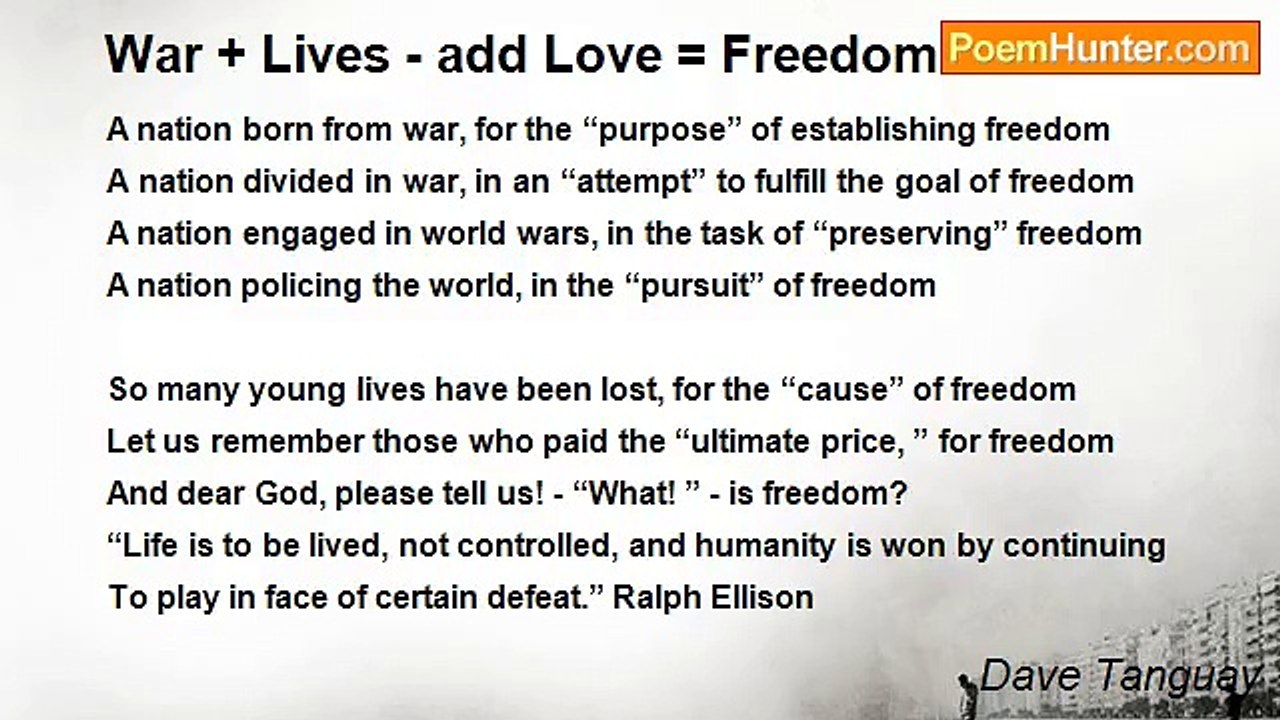 War + Lives - add Love = Freedom

PoemHunter.com

A nation born from war, for the “purpose” of establishing freedom
A nation divided in war, in an “attempt” to fulfill the goal of freedom
A nation engaged in world wars, in the task of “preserving” freedom
A nation policing the world, in the “pursuit” of freedom

So many young lives have been lost, for the “cause” of freedom
Let us remember those who paid the “ultimate price, ” for freedom
And dear God, please tell us! - “What! ” - is freedom?
“Life is to be lived, not controlled, and humanity is won by continuing
To play in face of certain defeat.” Ralph Ellison

Dave Tanguay